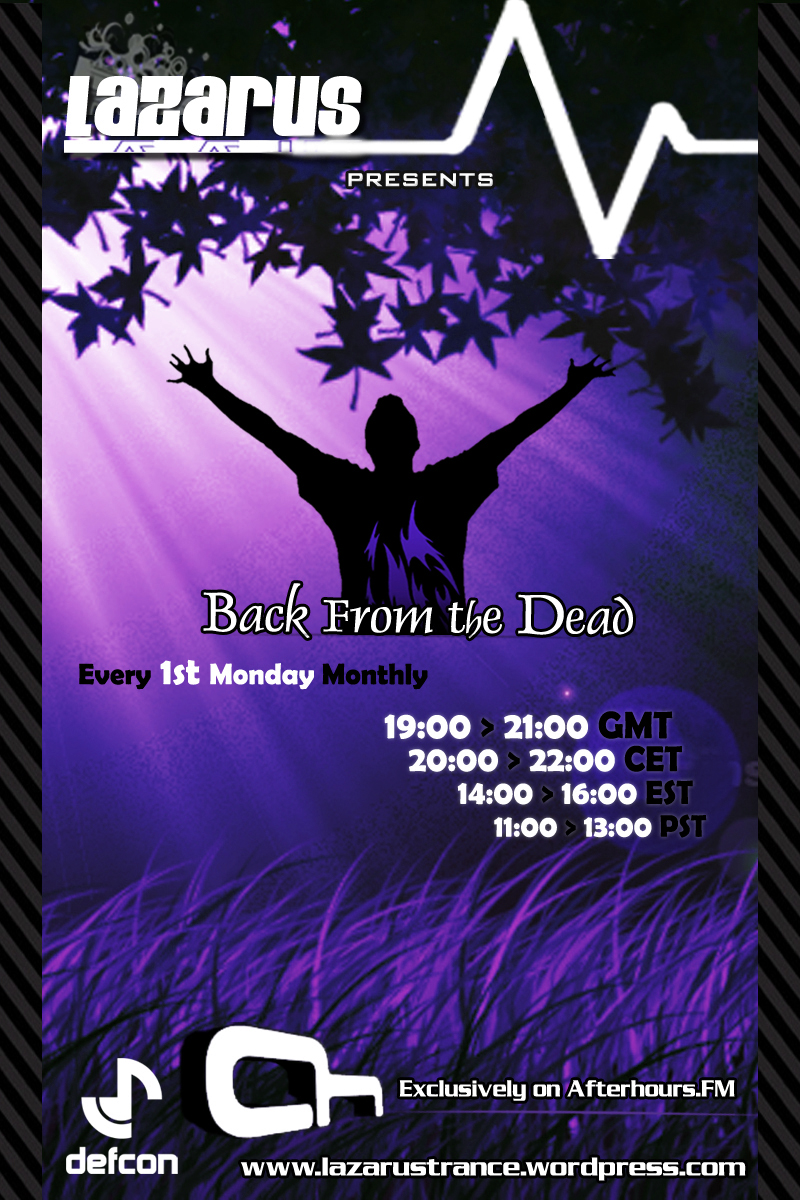 Lazarus

PRESENTS

Back From the Dead

Every 1st Monday Monthly

19:00 > 21:00 GMT
20:00 > 22:00 CET
14:00 > 16:00 EST
11:00 > 13:00 PST

Exclusively on Afterhours.FM

defcon

www.lazarustrance.wordpress.com